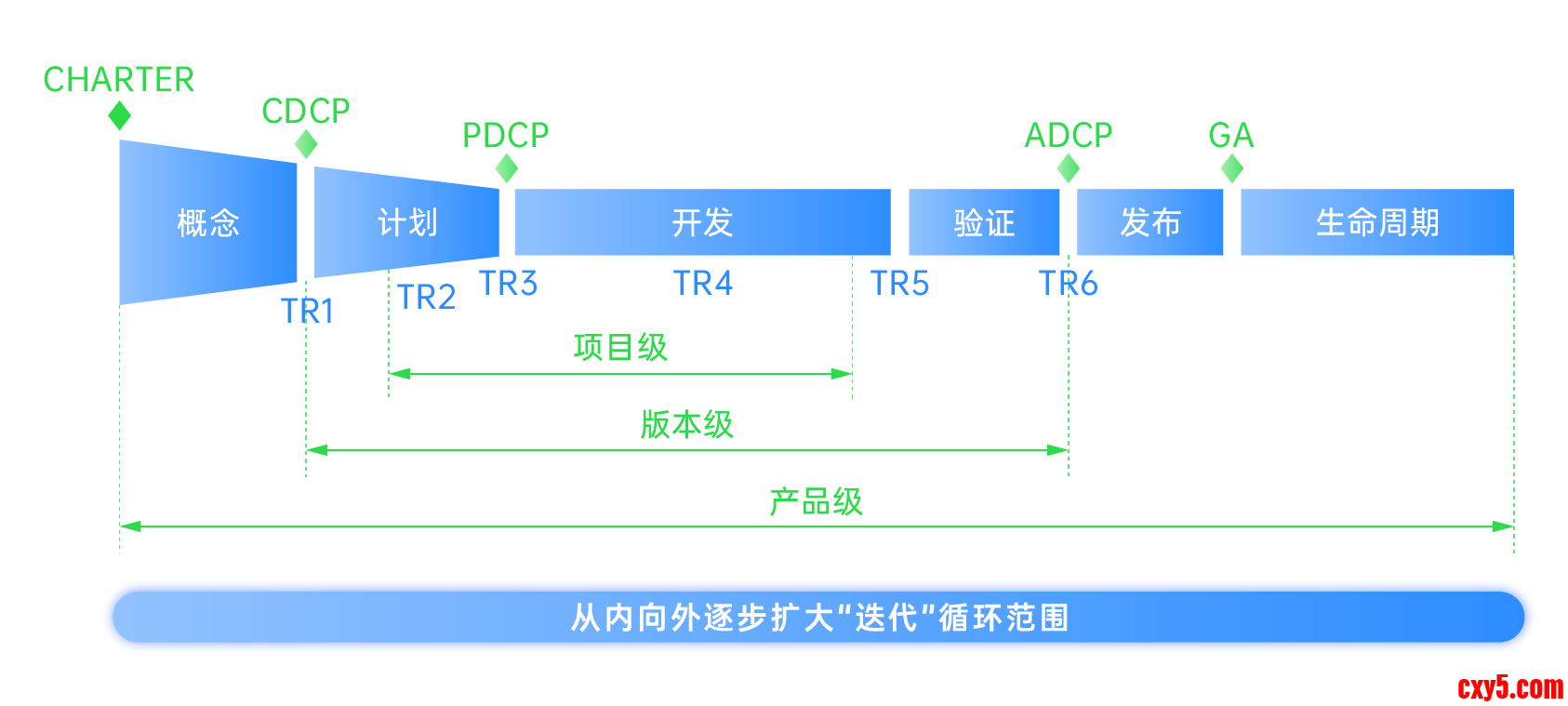 CHARTER

CDCP

PDCP

ADCP

GA

概念

计划

开发

验证

发布

生命周期

TR1

TR2

TR3

TR4

TR5

TR6

项目级

版本级

产品级

从内向外逐步扩大"迭代"循环范围

cxy5.com